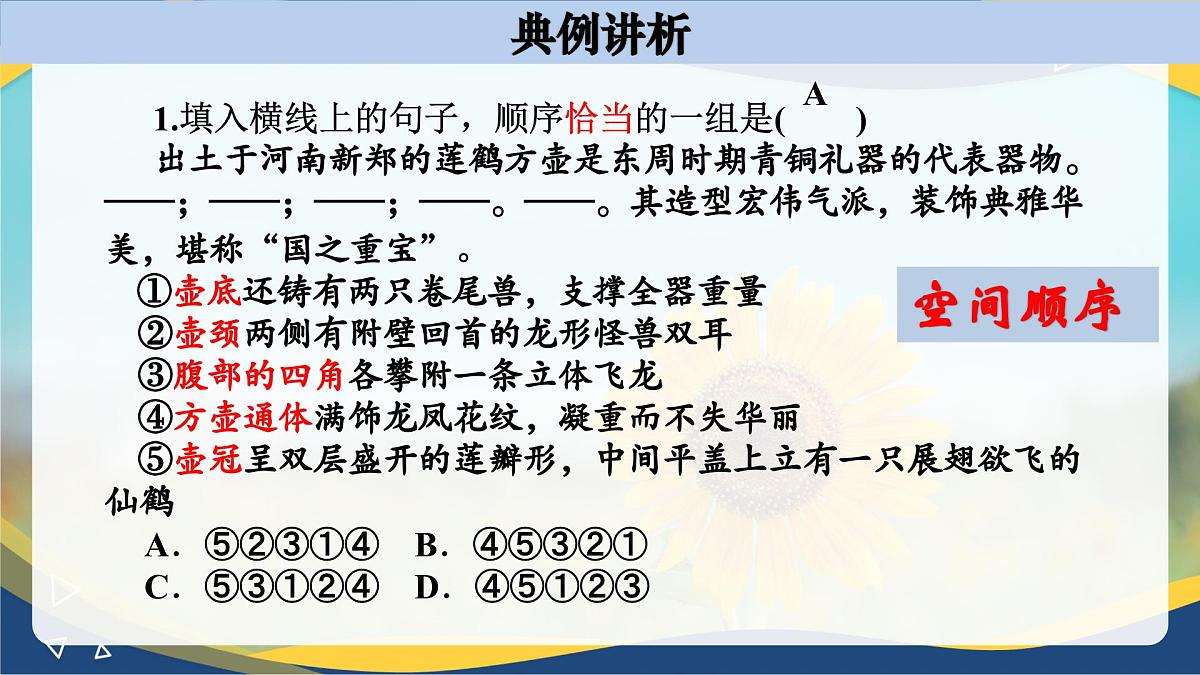 典例讲析

1.填入横线上的句子，顺序恰当的一组是( A )

出土于河南新郑的莲鹤方壶是东周时期青铜礼器的代表器物。——；——；——；——。——。其造型宏伟气派，装饰典雅华美，堪称“国之重宝”。

①壶底还铸有两只卷尾兽，支撑全器重量

②壶颈两侧有附壁回首的龙形怪兽双耳

③腹部的四角各攀附一条立体飞龙

④方壶通体满饰龙凤花纹，凝重而不失华丽

⑤壶冠呈双层盛开的莲瓣形，中间平盖上立有一只展翅欲飞的仙鹤

空间顺序

A．⑤②③①④　B．④⑤③②①

C．⑤③①②④　D．④⑤①②③